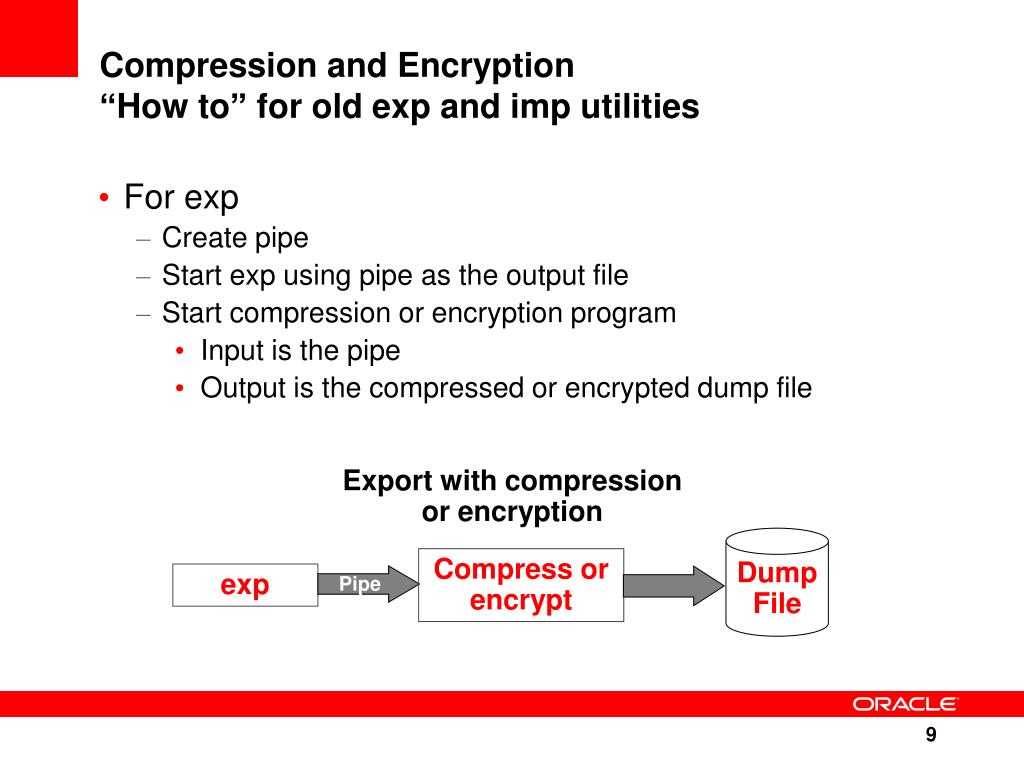 Compression and Encryption
“How to” for old exp and imp utilities

• For exp
– Create pipe
– Start exp using pipe as the output file
– Start compression or encryption program
• Input is the pipe
• Output is the compressed or encrypted dump file

Export with compression or encryption

exp

Pipe

Compress or encrypt

Dump File

ORACLE

9